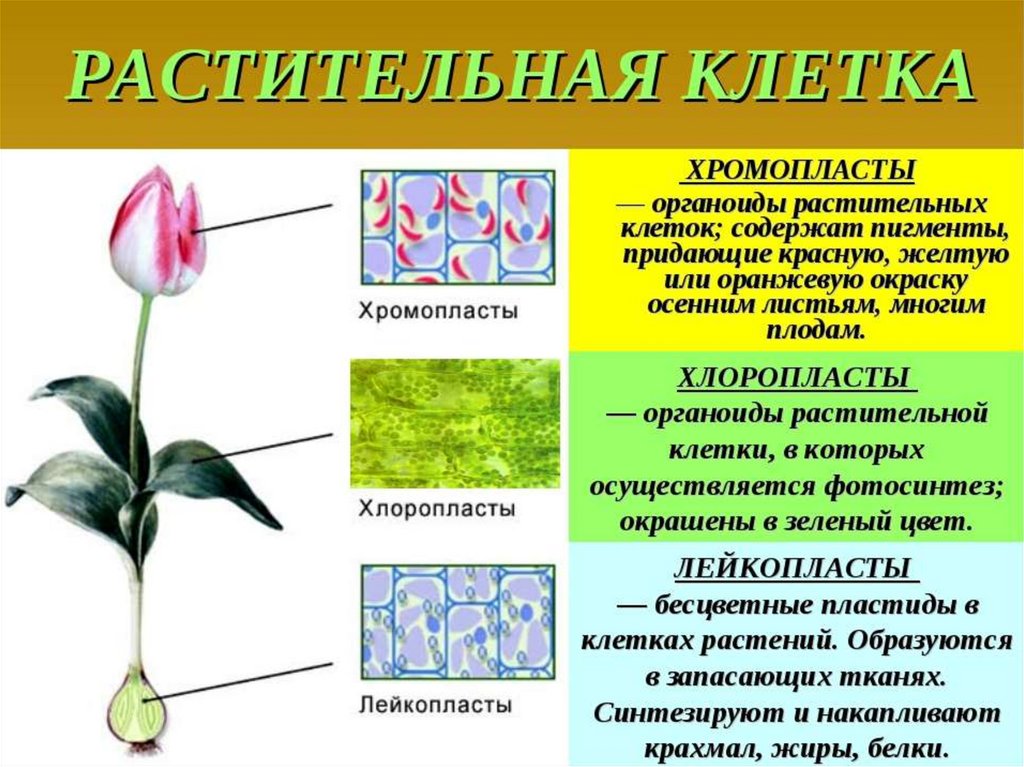 РАСТИТЕЛЬНАЯ КЛЕТКА

Хромопласты

Хлоропласты

Лейкопласты

ХРОМОПЛАСТЫ
— органоиды растительных клеток; содержат пигменты, придающие красную, желтую или оранжевую окраску осенним листьям, многим плодам.

ХЛОРОПЛАСТЫ
— органоиды растительной клетки, в которых осуществляется фотосинтез; окрашены в зеленый цвет.

ЛЕЙКОПЛАСТЫ
— бесцветные пластиды в клетках растений. Образуются в запасающих тканях. Синтезируют и накапливают крахмал, жиры, белки.